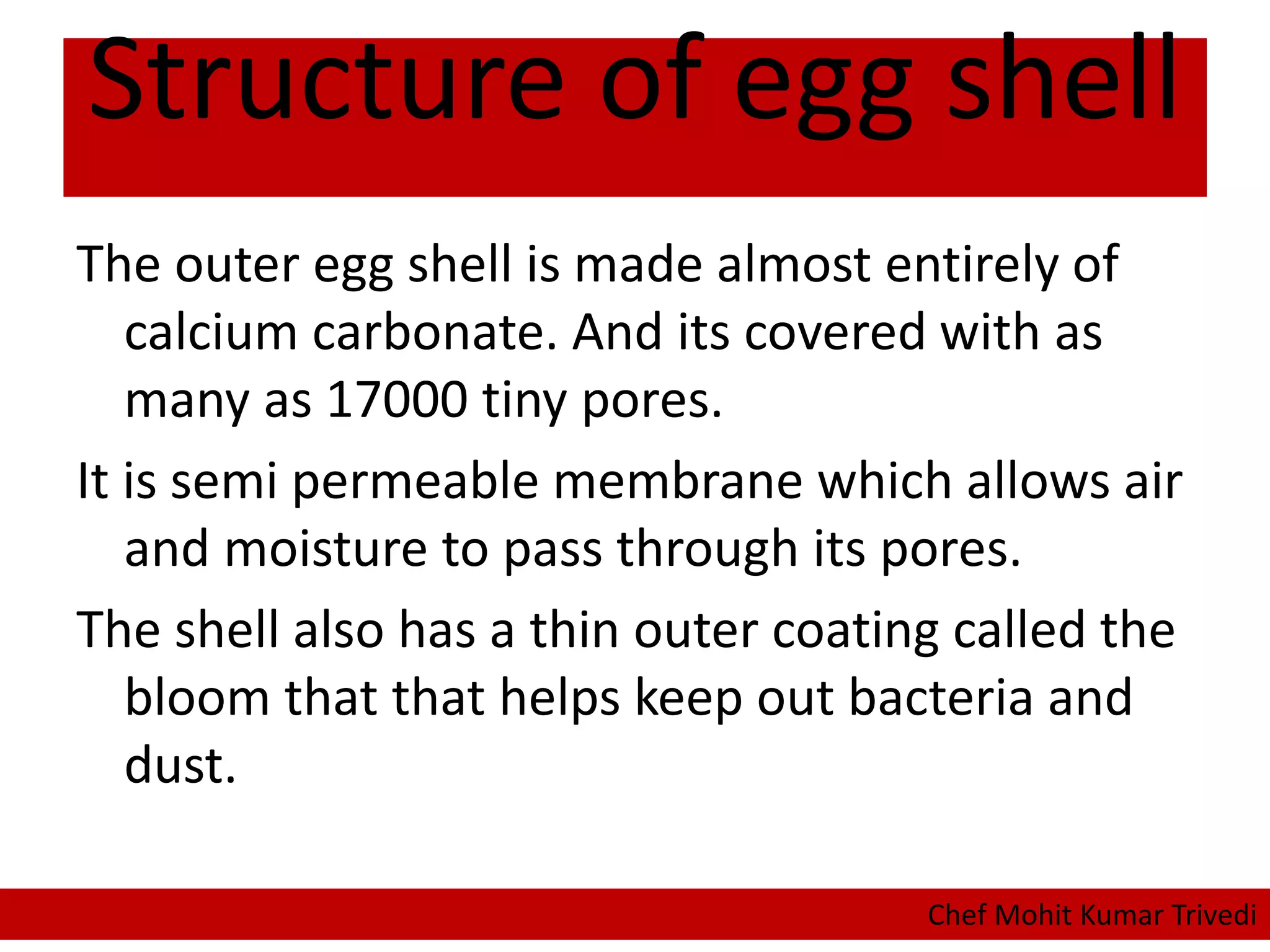 Structure of egg shell

The outer egg shell is made almost entirely of calcium carbonate. And its covered with as many as 17000 tiny pores.

It is semi permeable membrane which allows air and moisture to pass through its pores.

The shell also has a thin outer coating called the bloom that that helps keep out bacteria and dust.

Chef Mohit Kumar Trivedi